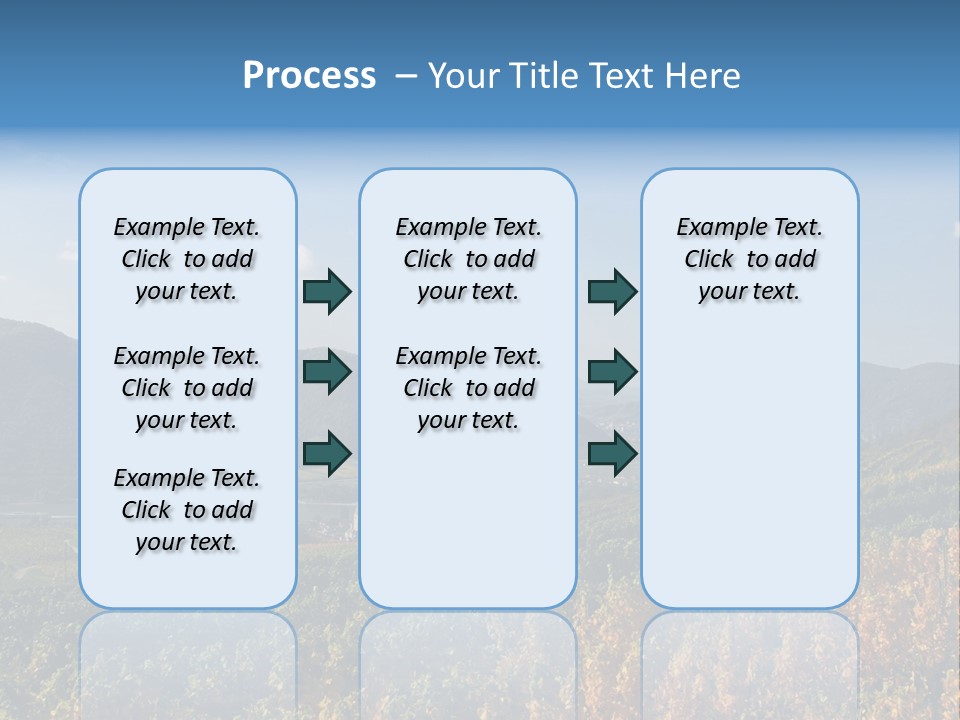 Process – Your Title Text Here

Example Text. Click to add your text.

Example Text. Click to add your text.

Example Text. Click to add your text.

Example Text. Click to add your text.

Example Text. Click to add your text.

Example Text. Click to add your text.